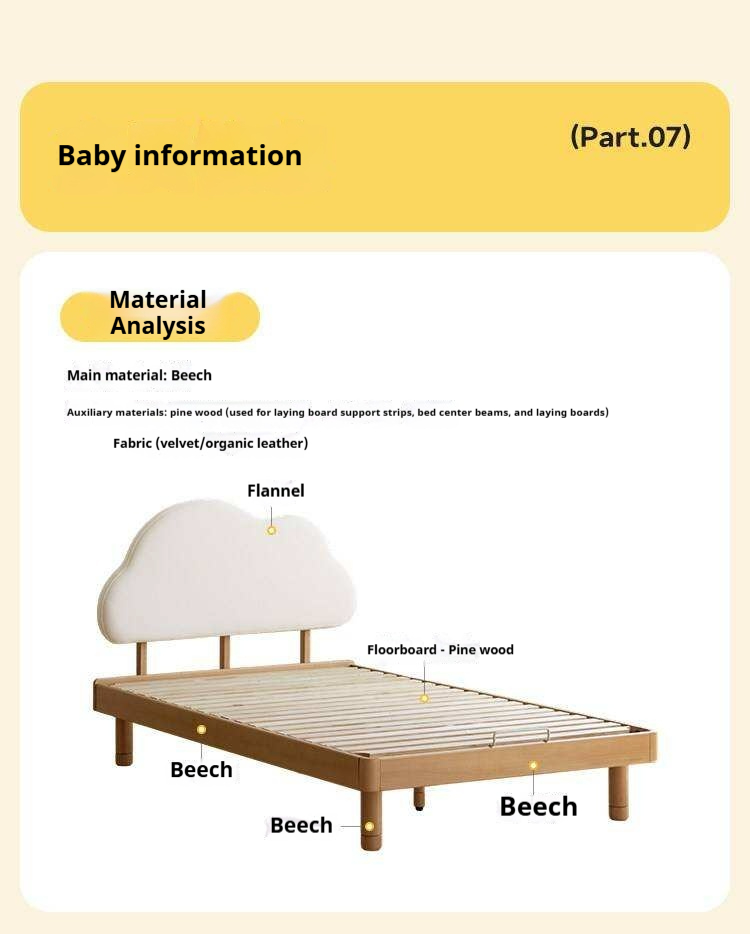 Baby information

(Part.07)

Material Analysis

Main material: Beech

Auxiliary materials: pine wood (used for laying board support strips, bed center beams, and laying boards)

Fabric (velvet/organic leather)

Flannel

Floorboard - Pine wood

Beech

Beech

Beech